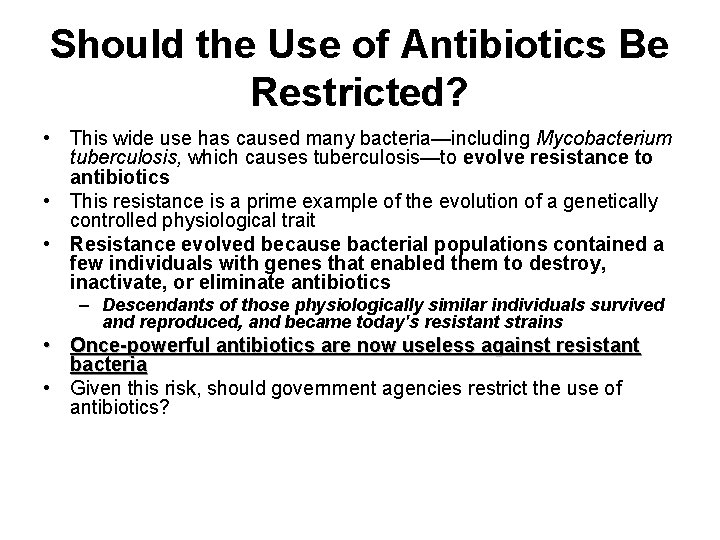 Should the Use of Antibiotics Be Restricted?

• This wide use has caused many bacteria—including Mycobacterium tuberculosis, which causes tuberculosis—to evolve resistance to antibiotics
• This resistance is a prime example of the evolution of a genetically controlled physiological trait
• Resistance evolved because bacterial populations contained a few individuals with genes that enabled them to destroy, inactivate, or eliminate antibiotics
– Descendants of those physiologically similar individuals survived and reproduced, and became today's resistant strains
• Once-powerful antibiotics are now useless against resistant bacteria
• Given this risk, should government agencies restrict the use of antibiotics?